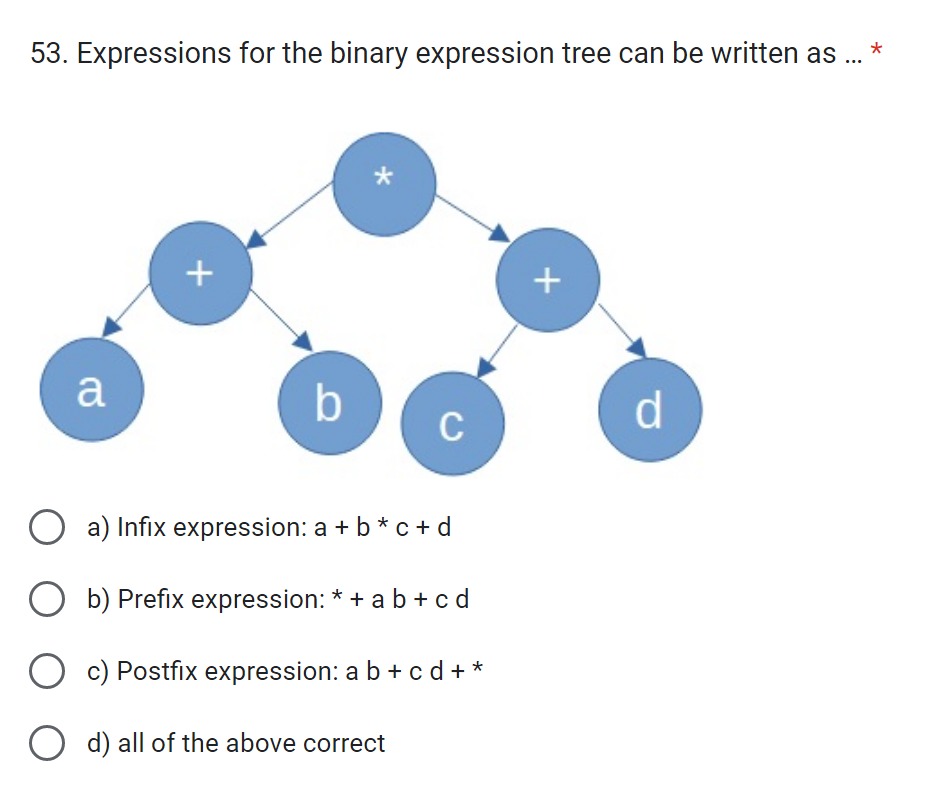 53. Expressions for the binary expression tree can be written as ... *

*

+

+

a

b

c

d

a) Infix expression: a + b * c + d

b) Prefix expression: * + a b + c d

c) Postfix expression: a b + c d + *

d) all of the above correct